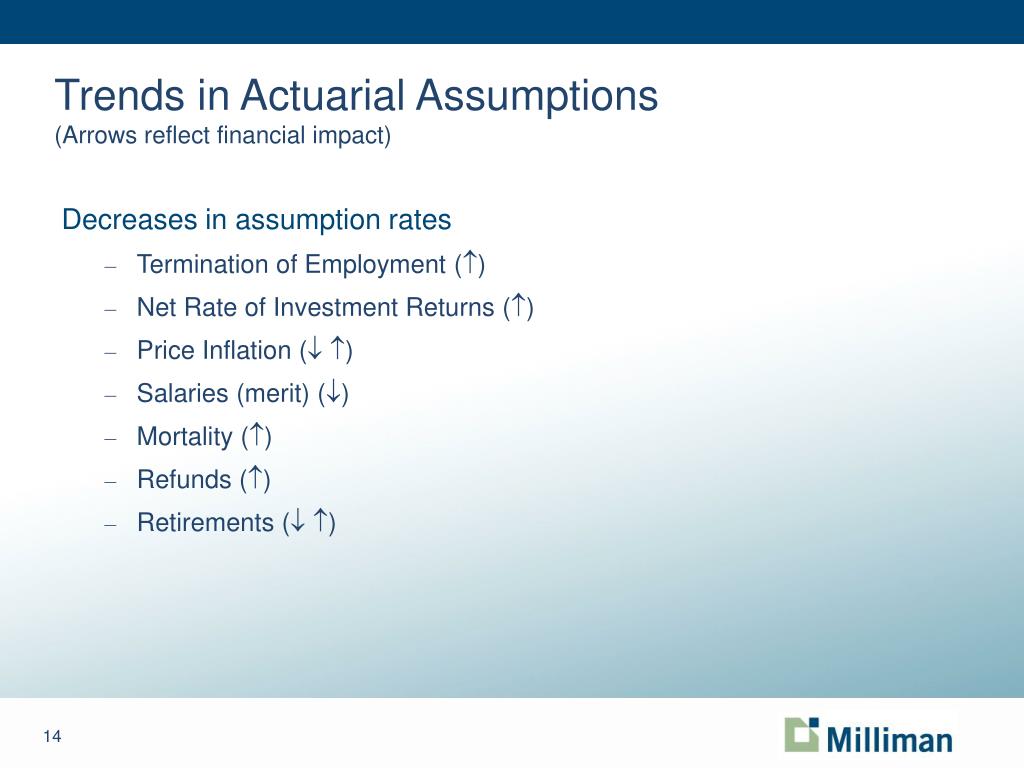 Trends in Actuarial Assumptions
(Arrows reflect financial impact)

Decreases in assumption rates

– Termination of Employment (↑)
– Net Rate of Investment Returns (↑)
– Price Inflation (↓ ↑)
– Salaries (merit) (↓)
– Mortality (↑)
– Refunds (↑)
– Retirements (↓ ↑)

14

Milliman